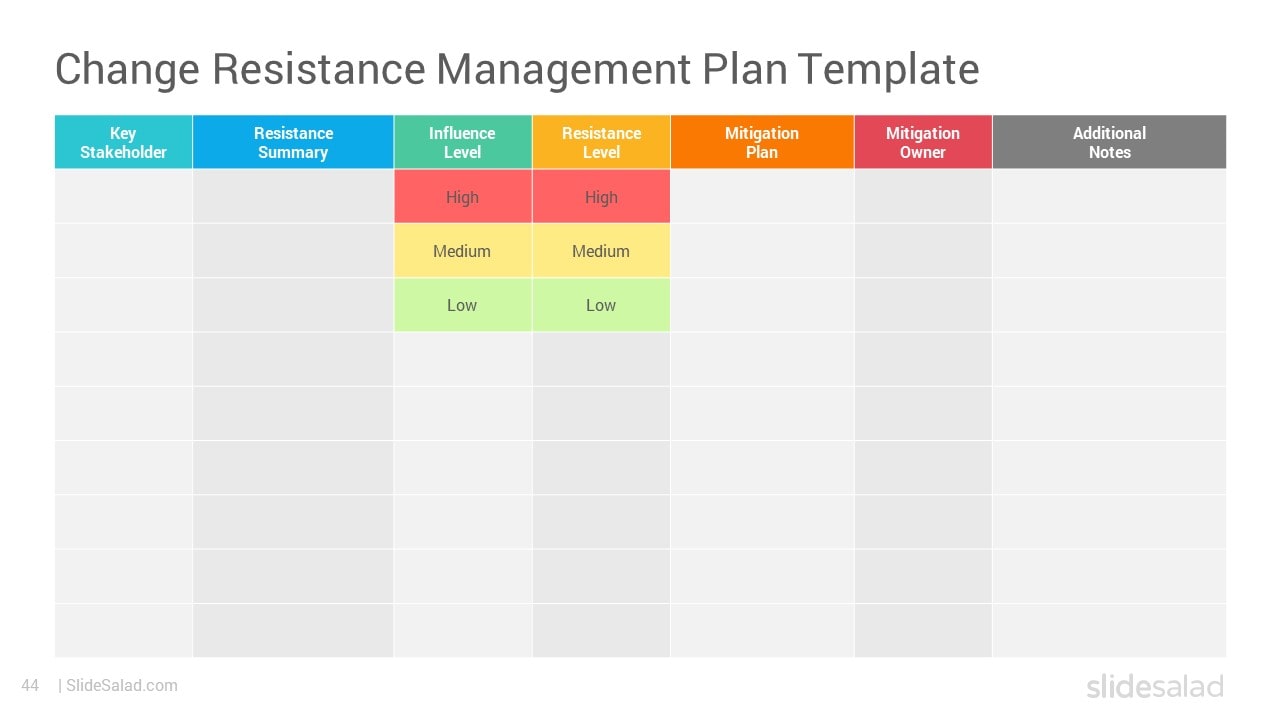 Change Resistance Management Plan Template

| Key Stakeholder | Resistance Summary | Influence Level | Resistance Level | Mitigation Plan | Mitigation Owner | Additional Notes |
|---|---|---|---|---|---|---|
| | | High | High | | | |
| | | Medium | Medium | | | |
| | | Low | Low | | | |
| | | | | | | |
| | | | | | | |
| | | | | | | |
| | | | | | | |
| | | | | | | |
| | | | | | | |

44 | SlideSalad.com

slidesalad